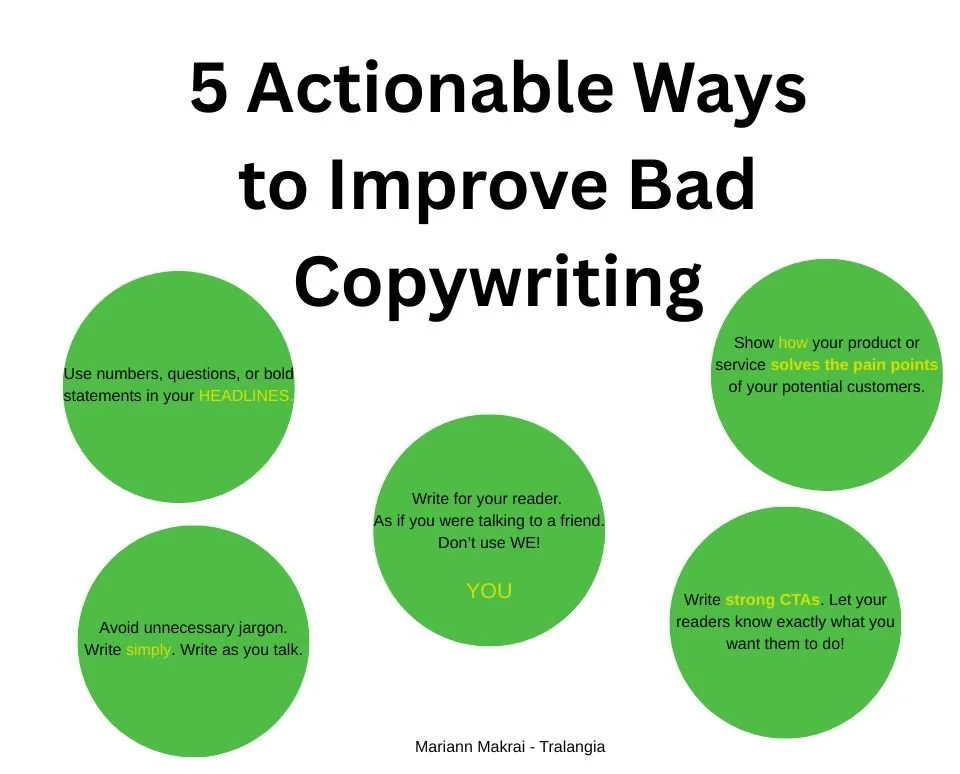 5 Actionable Ways to Improve Bad Copywriting

Use numbers, questions, or bold statements in your HEADLINES.

Show how your product or service solves the pain points of your potential customers.

Write for your reader. As if you were talking to a friend. Don't use WE!

YOU

Avoid unnecessary jargon. Write simply. Write as you talk.

Write strong CTAs. Let your readers know exactly what you want them to do!

Mariann Makrai - Tralangia